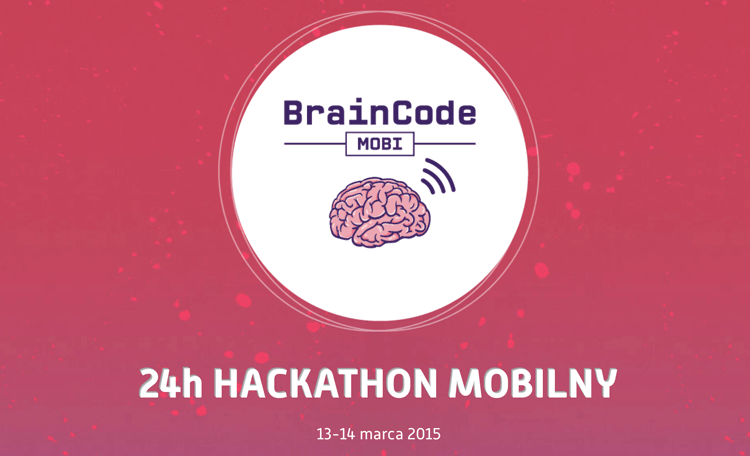 BrainCode
MOBI

24h HACKATHON MOBILNY

13-14 marca 2015